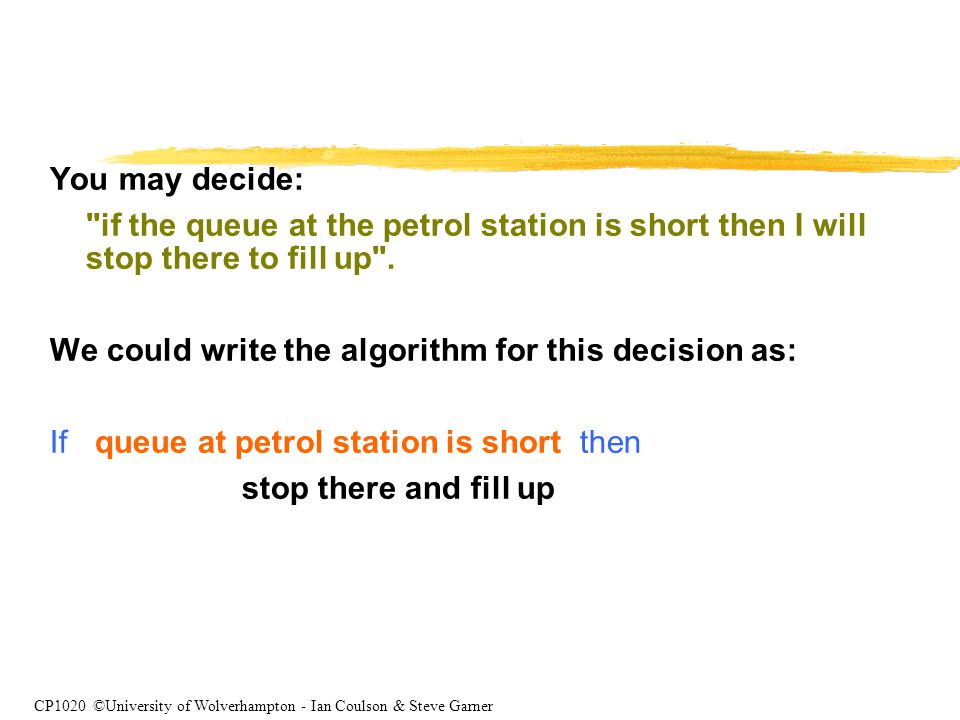 You may decide:

"if the queue at the petrol station is short then I will stop there to fill up".

We could write the algorithm for this decision as:

If queue at petrol station is short then

stop there and fill up

CP1020 ©University of Wolverhampton - Ian Coulson & Steve Garner